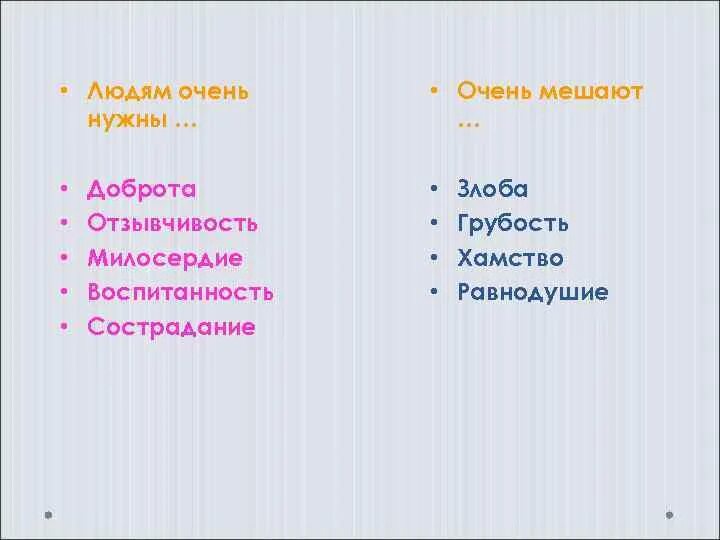 • Людям очень нужны …

• Доброта
• Отзывчивость
• Милосердие
• Воспитанность
• Сострадание

• Очень мешают …

• Злоба
• Грубость
• Хамство
• Равнодушие